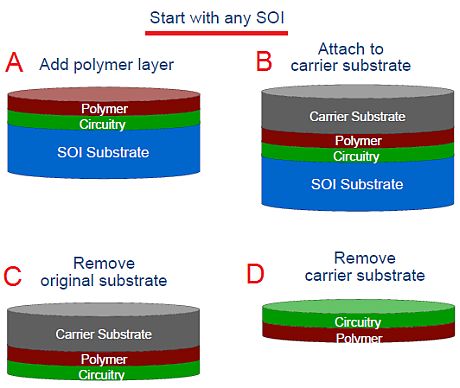 Start with any SOI

A Add polymer layer

Polymer
Circuitry
SOI Substrate

B Attach to carrier substrate

Carrier Substrate
Polymer
Circuitry
SOI Substrate

C Remove original substrate

Carrier Substrate
Polymer
Circuitry

D Remove carrier substrate

Circuitry
Polymer